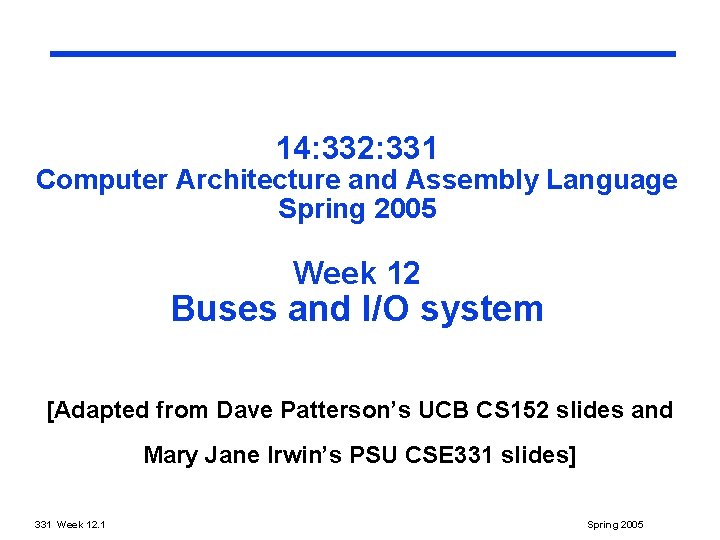 14:332:331
Computer Architecture and Assembly Language
Spring 2005

Week 12
Buses and I/O system

[Adapted from Dave Patterson's UCB CS152 slides and

Mary Jane Irwin's PSU CSE331 slides]

331 Week 12.1

Spring 2005